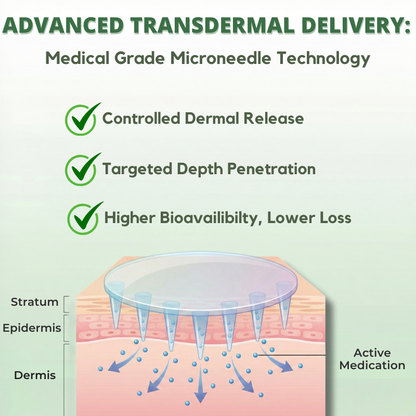 ADVANCED TRANSDERMAL DELIVERY:

Medical Grade Microneedle Technology

Controlled Dermal Release

Targeted Depth Penetration

Higher Bioavailibilty, Lower Loss

Stratum

Epidermis

Dermis

Active Medication